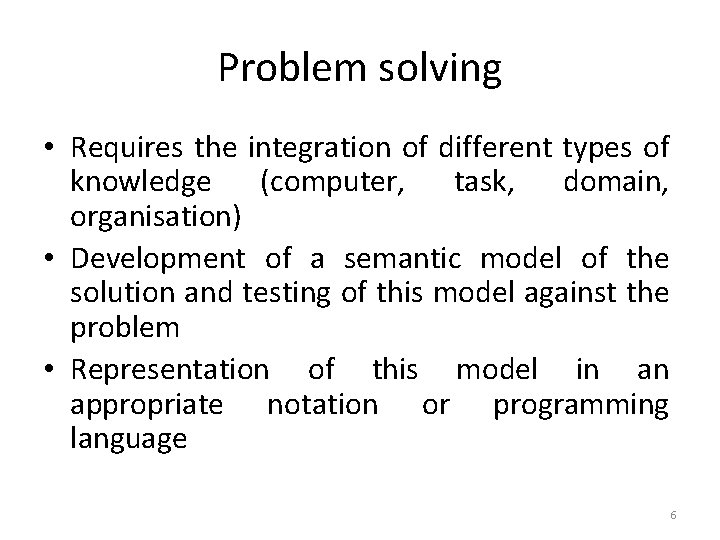 Problem solving

• Requires the integration of different types of knowledge (computer, task, domain, organisation)
• Development of a semantic model of the solution and testing of this model against the problem
• Representation of this model in an appropriate notation or programming language

6